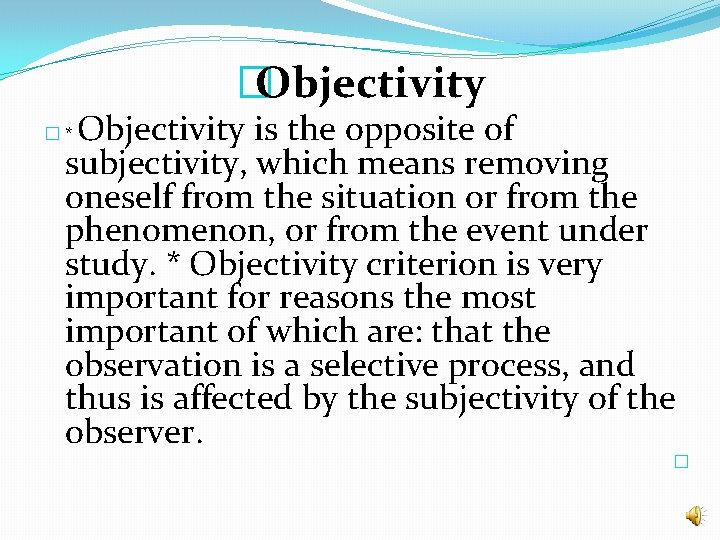 Objectivity

* Objectivity is the opposite of subjectivity, which means removing oneself from the situation or from the phenomenon, or from the event under study. * Objectivity criterion is very important for reasons the most important of which are: that the observation is a selective process, and thus is affected by the subjectivity of the observer.